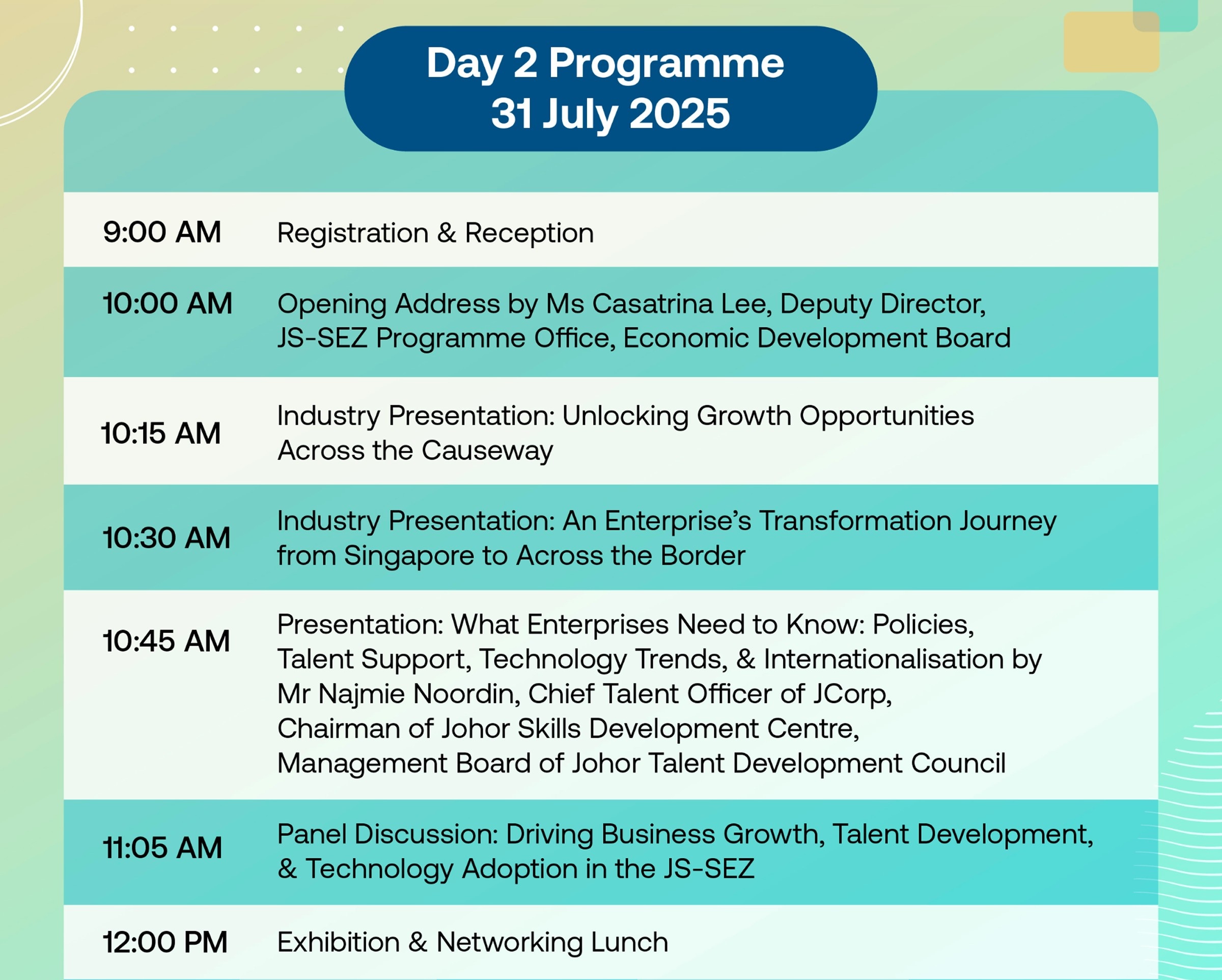 Day 2 Programme
31 July 2025

| | |
|---|---|
| 9:00 AM | Registration & Reception |
| 10:00 AM | Opening Address by Ms Casatrina Lee, Deputy Director, JS-SEZ Programme Office, Economic Development Board |
| 10:15 AM | Industry Presentation: Unlocking Growth Opportunities Across the Causeway |
| 10:30 AM | Industry Presentation: An Enterprise's Transformation Journey from Singapore to Across the Border |
| 10:45 AM | Presentation: What Enterprises Need to Know: Policies, Talent Support, Technology Trends, & Internationalisation by Mr Najmie Noordin, Chief Talent Officer of JCorp, Chairman of Johor Skills Development Centre, Management Board of Johor Talent Development Council |
| 11:05 AM | Panel Discussion: Driving Business Growth, Talent Development, & Technology Adoption in the JS-SEZ |
| 12:00 PM | Exhibition & Networking Lunch |